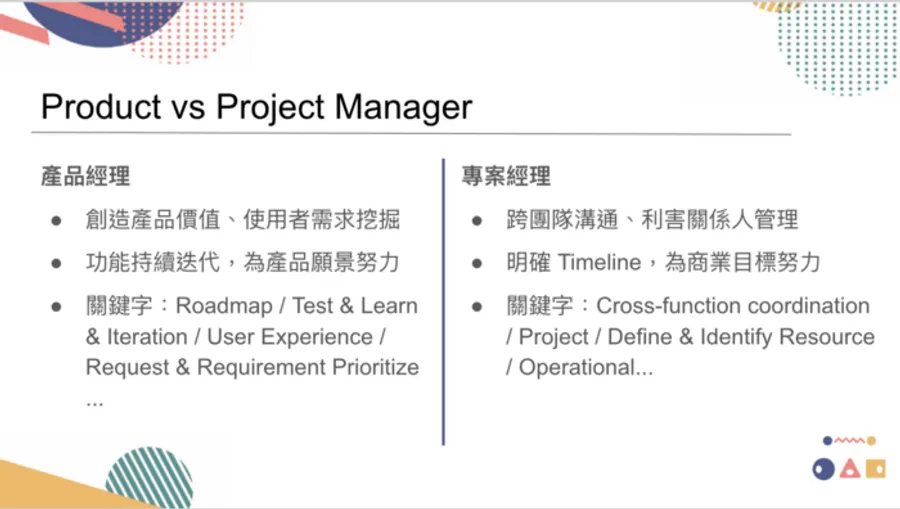 Product vs Project Manager

產品經理

● 創造產品價值、使用者需求挖掘

● 功能持續迭代，為產品願景努力

● 關鍵字：Roadmap / Test & Learn & Iteration / User Experience / Request & Requirement Prioritize ...

專案經理

● 跨團隊溝通、利害關係人管理

● 明確 Timeline，為商業目標努力

● 關鍵字：Cross-function coordination / Project / Define & Identify Resource / Operational...